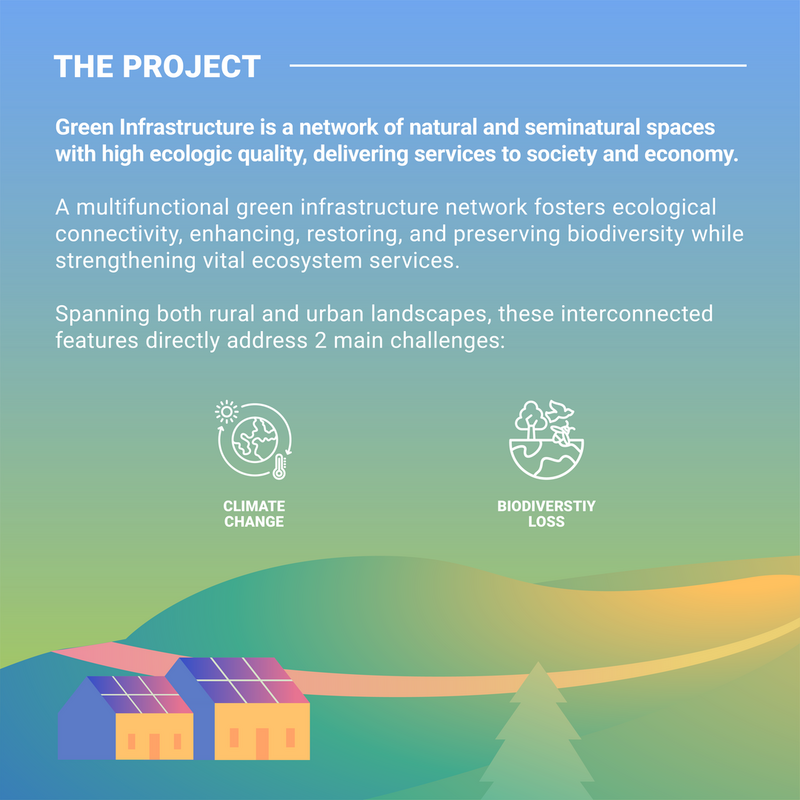 THE PROJECT

Green Infrastructure is a network of natural and seminatural spaces with high ecologic quality, delivering services to society and economy.

A multifunctional green infrastructure network fosters ecological connectivity, enhancing, restoring, and preserving biodiversity while strengthening vital ecosystem services.

Spanning both rural and urban landscapes, these interconnected features directly address 2 main challenges:

CLIMATE CHANGE

BIODIVERSTIY LOSS